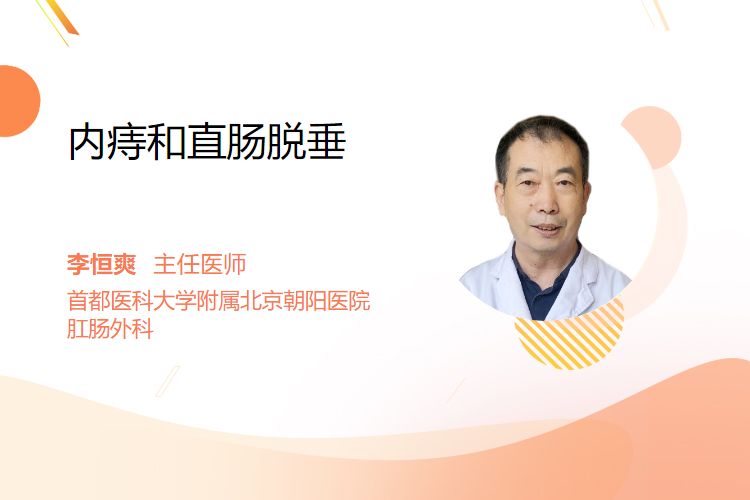 内痔和直肠脱垂

李恒爽 主任医师
首都医科大学附属北京朝阳医院
肛肠外科